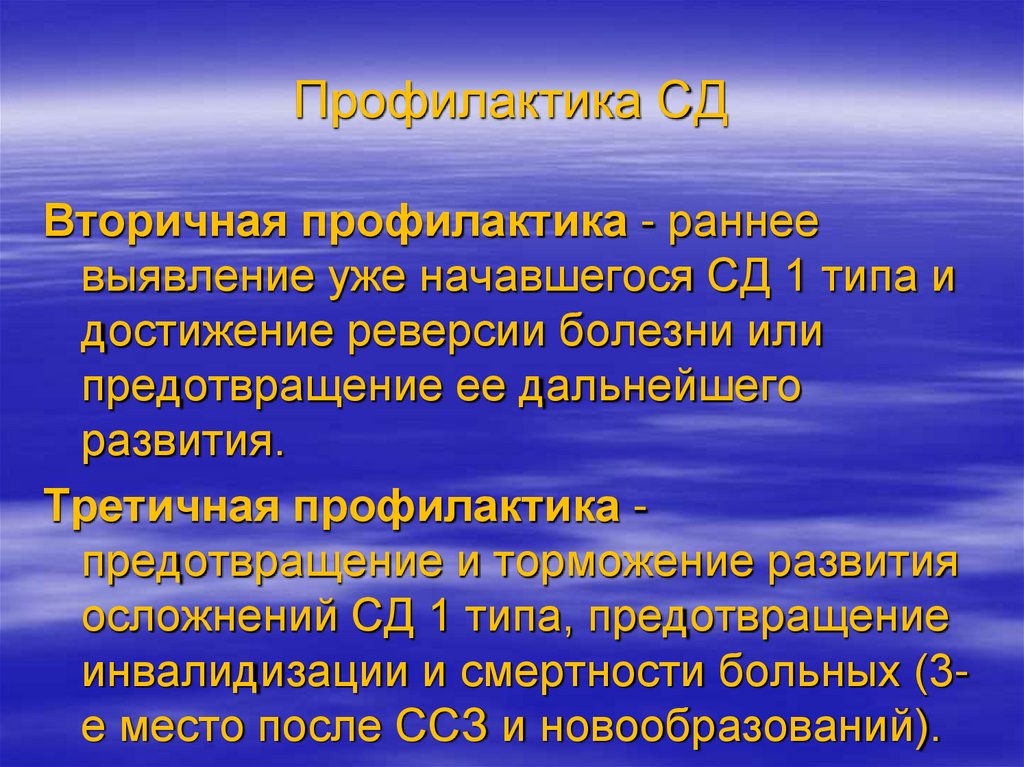 Профилактика СД

Вторичная профилактика - раннее выявление уже начавшегося СД 1 типа и достижение реверсии болезни или предотвращение ее дальнейшего развития.

Третичная профилактика - предотвращение и торможение развития осложнений СД 1 типа, предотвращение инвалидизации и смертности больных (3-е место после ССЗ и новообразований).